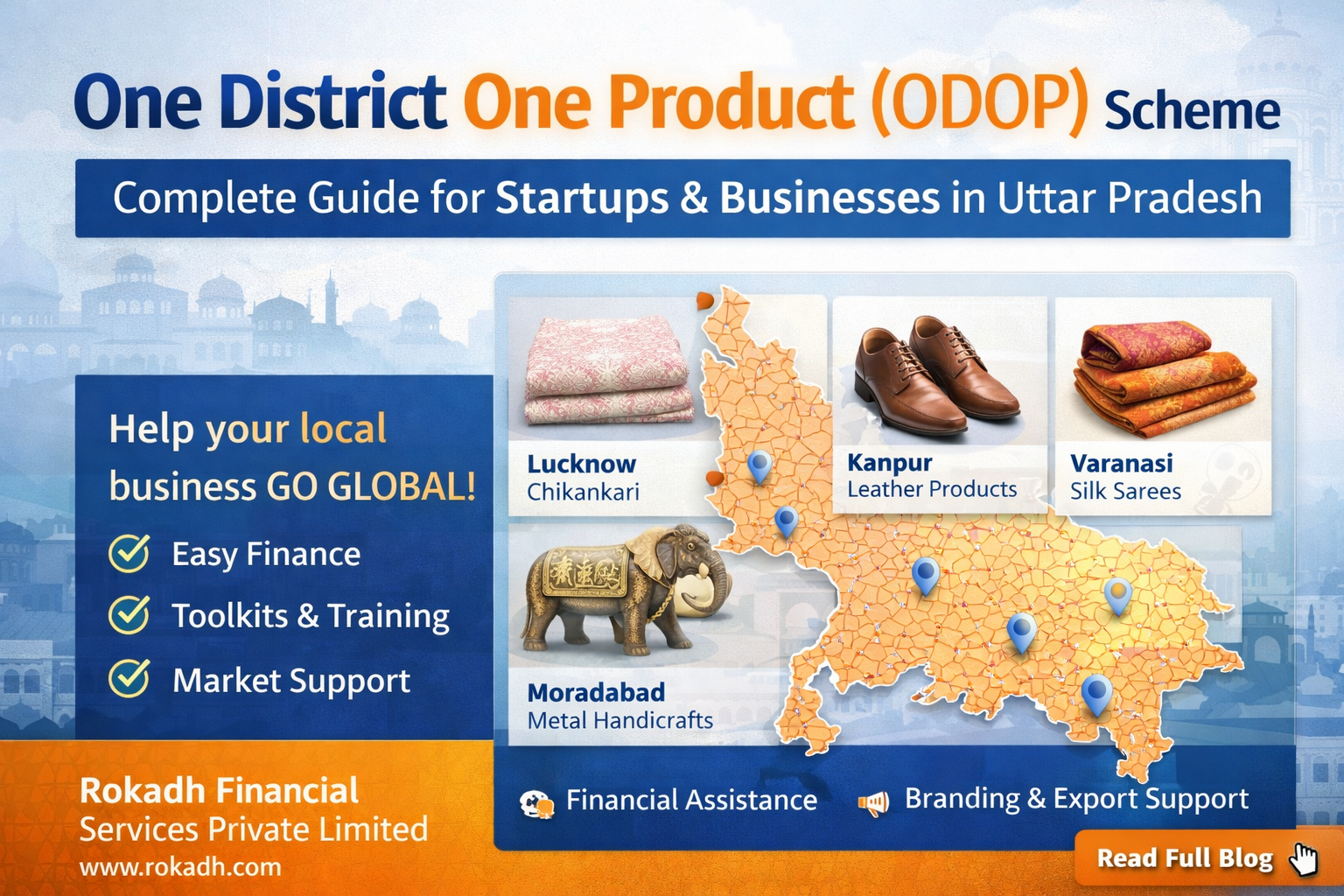 One District One Product (ODOP) Scheme

Complete Guide for Startups & Businesses in Uttar Pradesh

Help your local business GO GLOBAL!

Easy Finance

Toolkits & Training

Market Support

Lucknow
Chikankari

Kanpur
Leather Products

Varanasi
Silk Sarees

Moradabad
Metal Handicrafts

Financial Assistance

Branding & Export Support

Rokadh Financial Services Private Limited
www.rokadh.com

Read Full Blog